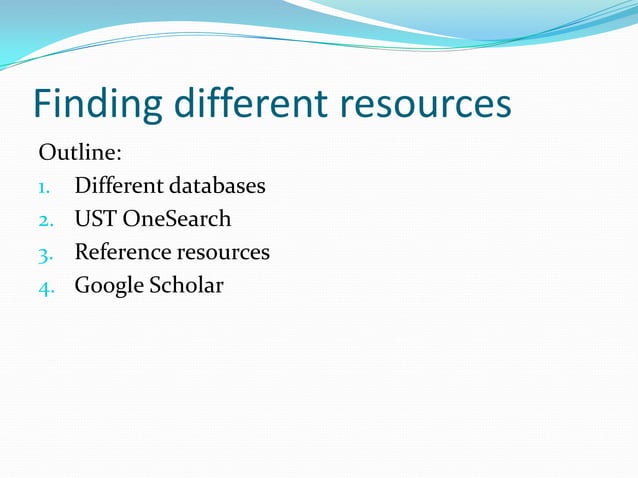 Finding different resources

Outline:

1. Different databases
2. UST OneSearch
3. Reference resources
4. Google Scholar